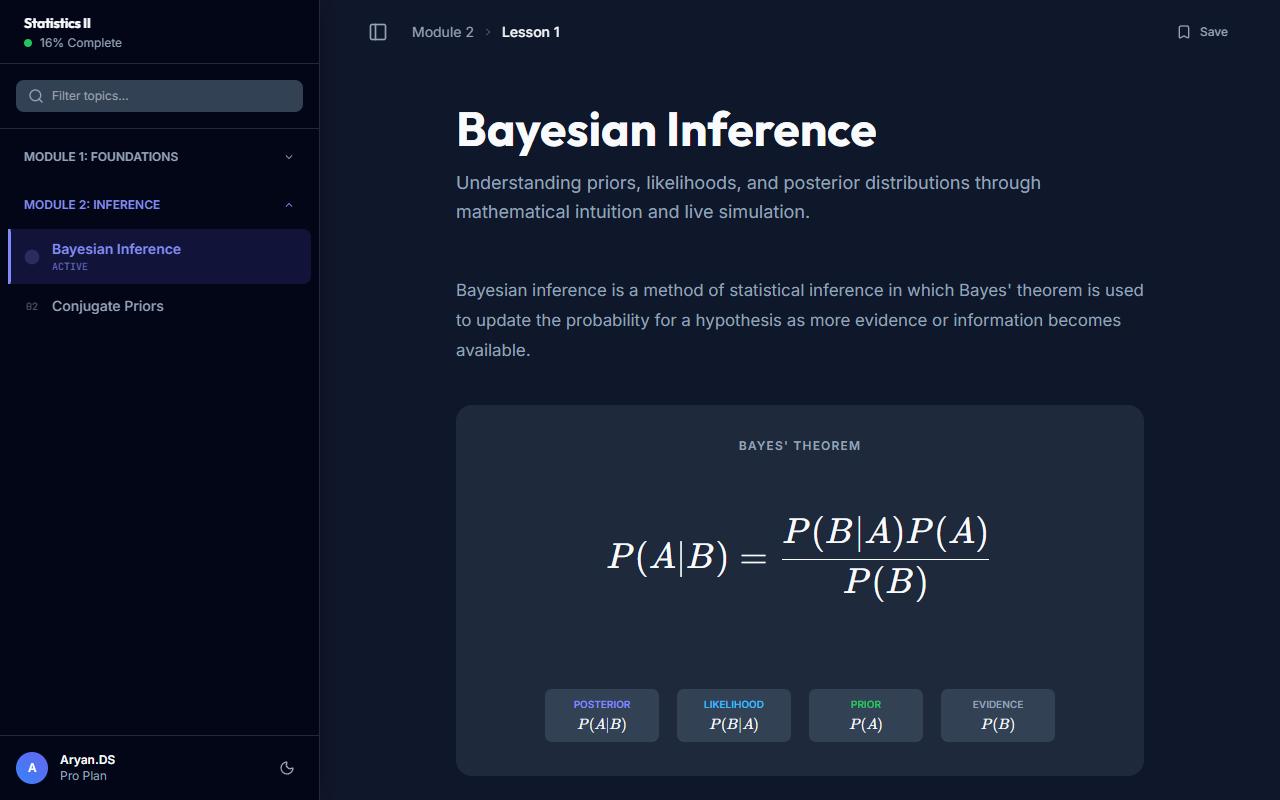 Statistics II
16% Complete

Filter topics...

MODULE 1: FOUNDATIONS

MODULE 2: INFERENCE

Bayesian Inference
ACTIVE

02 Conjugate Priors

A Aryan.DS
Pro Plan

Module 2 > Lesson 1

Save

Bayesian Inference

Understanding priors, likelihoods, and posterior distributions through mathematical intuition and live simulation.

Bayesian inference is a method of statistical inference in which Bayes' theorem is used to update the probability for a hypothesis as more evidence or information becomes available.

BAYES' THEOREM

$P(A|B) = \frac{P(B|A)P(A)}{P(B)}$

POSTERIOR
$P(A|B)$

LIKELIHOOD
$P(B|A)$

PRIOR
$P(A)$

EVIDENCE
$P(B)$